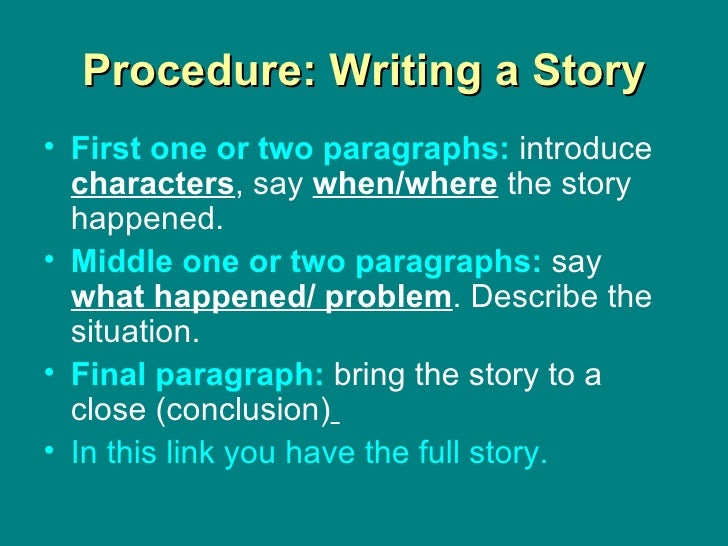 Procedure: Writing a Story

• First one or two paragraphs: introduce characters, say when/where the story happened.

• Middle one or two paragraphs: say what happened/ problem. Describe the situation.

• Final paragraph: bring the story to a close (conclusion)

• In this link you have the full story.